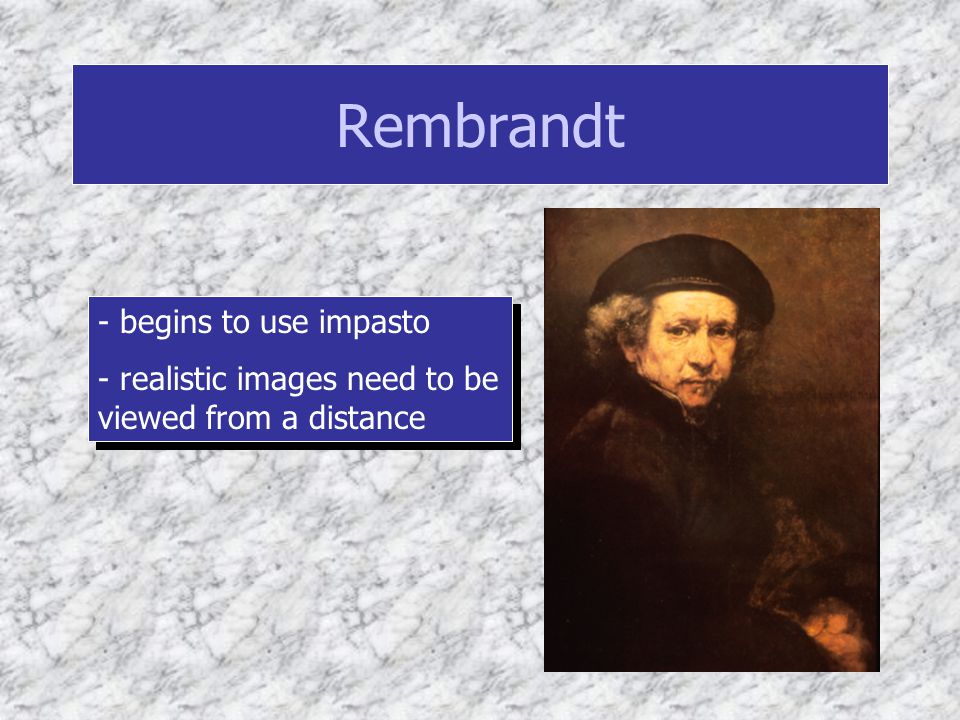 Rembrandt

- begins to use impasto

- realistic images need to be viewed from a distance